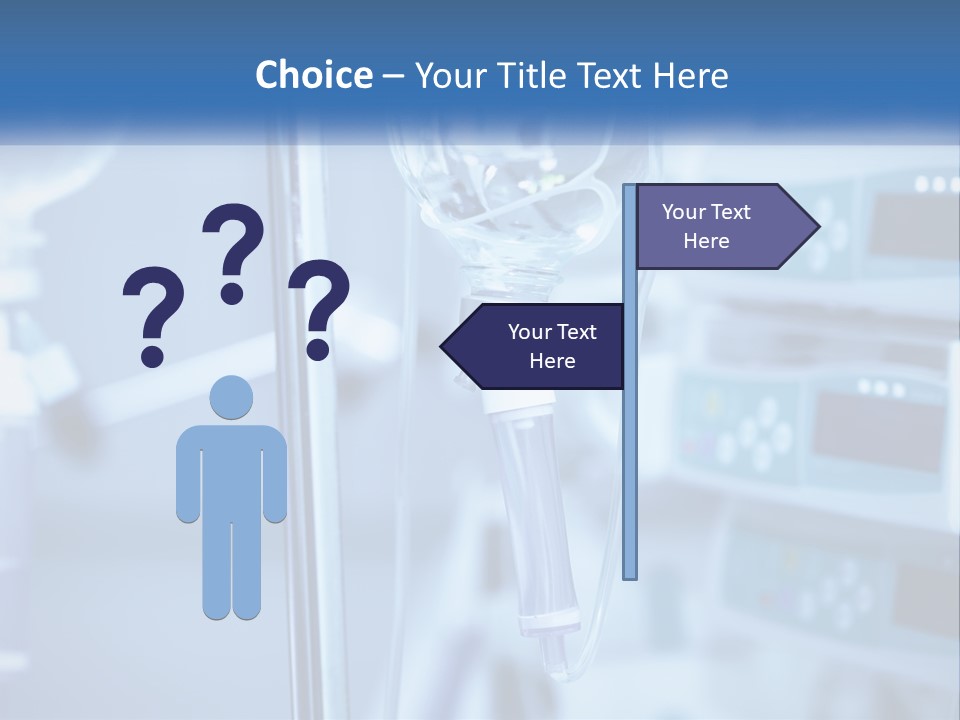 Choice – Your Title Text Here

? ? ?

Your Text Here

Your Text Here